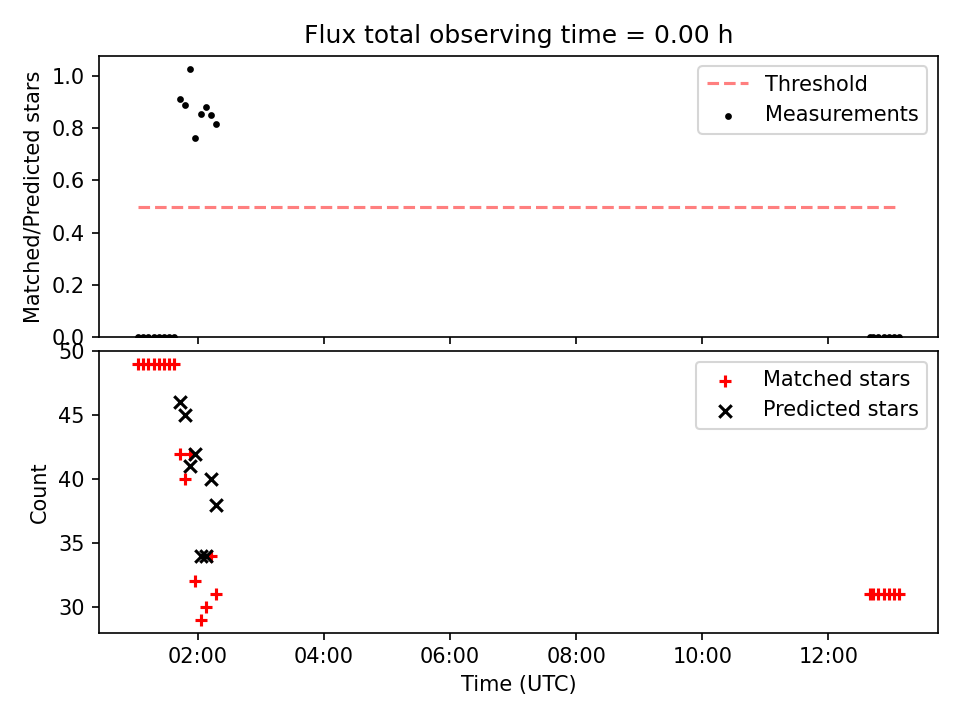 Flux total observing time = 0.00 h

Matched/Predicted stars

1.0
0.8
0.6
0.4
0.2
0.0

Threshold
Measurements

Count

50
45
40
35
30

Matched stars
Predicted stars

02:00
04:00
06:00
08:00
10:00
12:00

Time (UTC)